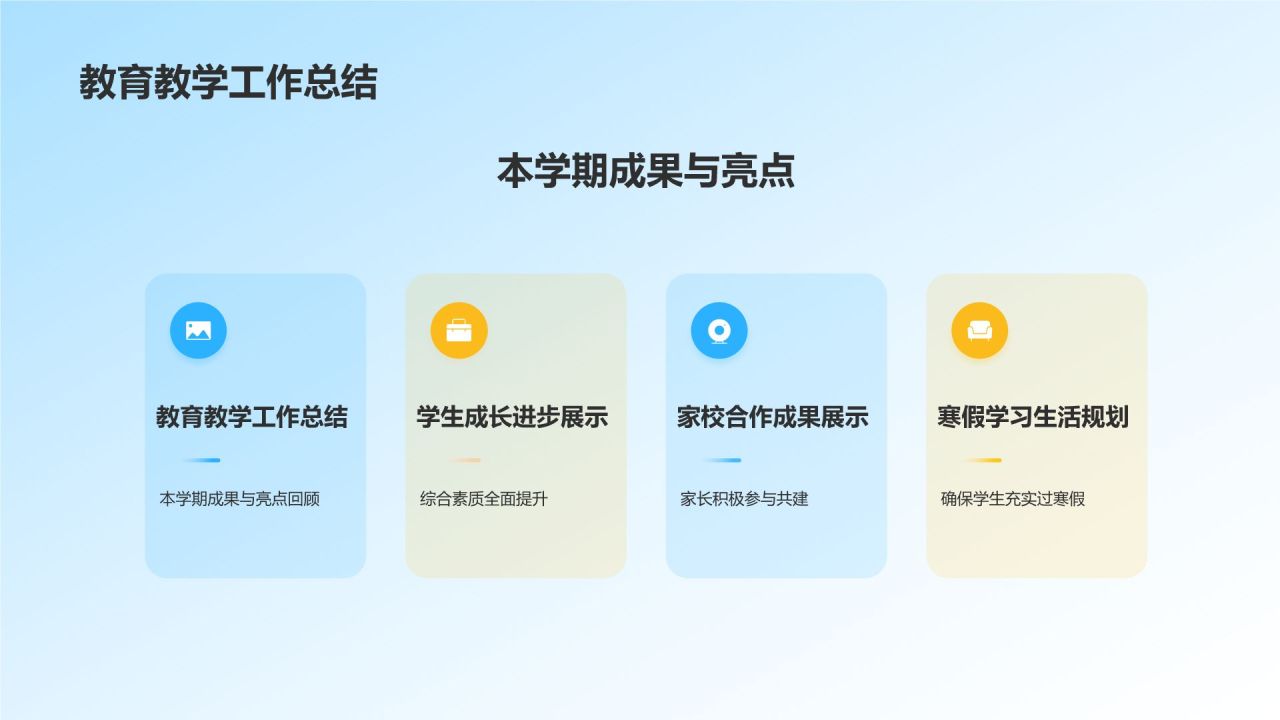 教育教学工作总结

本学期成果与亮点

教育教学工作总结

本学期成果与亮点回顾

学生成长进步展示

综合素质全面提升

家校合作成果展示

家长积极参与共建

寒假学习生活规划

确保学生充实过寒假